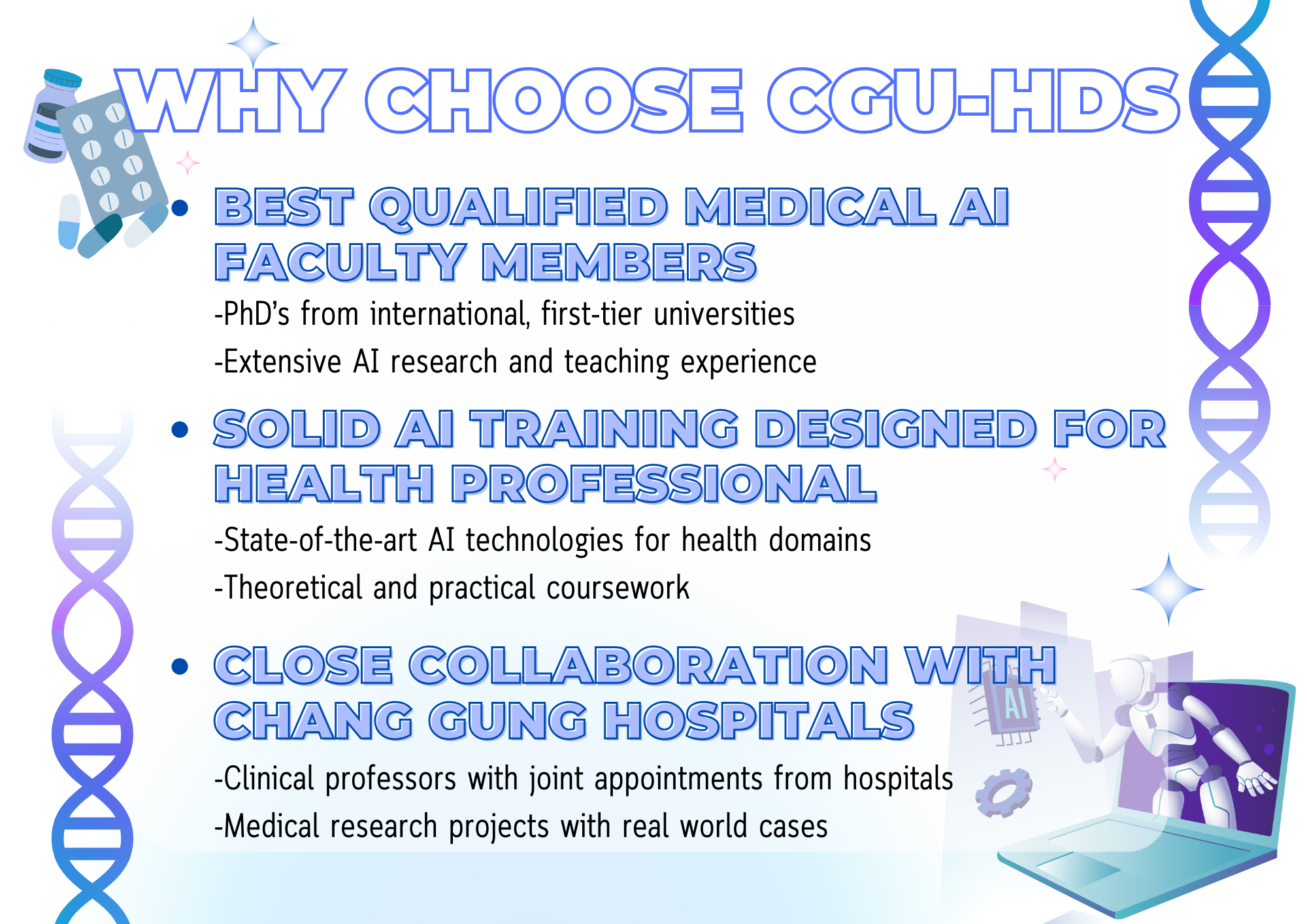 WHY CHOOSE CGU-HDS

• BEST QUALIFIED MEDICAL AI FACULTY MEMBERS

-PhD's from international, first-tier universities

-Extensive AI research and teaching experience

• SOLID AI TRAINING DESIGNED FOR HEALTH PROFESSIONAL

-State-of-the-art AI technologies for health domains

-Theoretical and practical coursework

• CLOSE COLLABORATION WITH CHANG GUNG HOSPITALS

-Clinical professors with joint appointments from hospitals

-Medical research projects with real world cases

AI